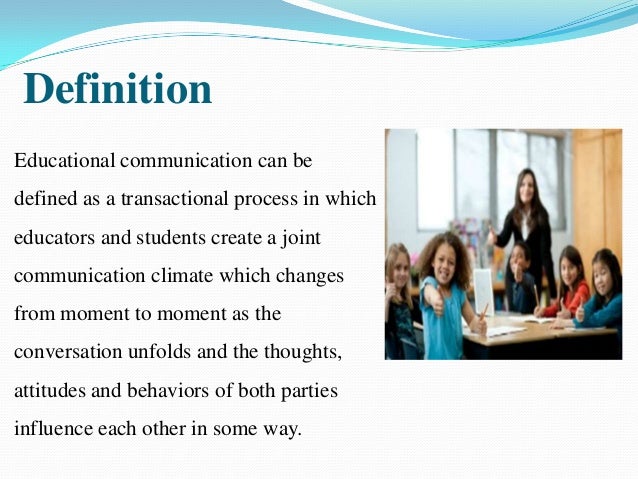 Definition

Educational communication can be defined as a transactional process in which educators and students create a joint communication climate which changes from moment to moment as the conversation unfolds and the thoughts, attitudes and behaviors of both parties influence each other in some way.